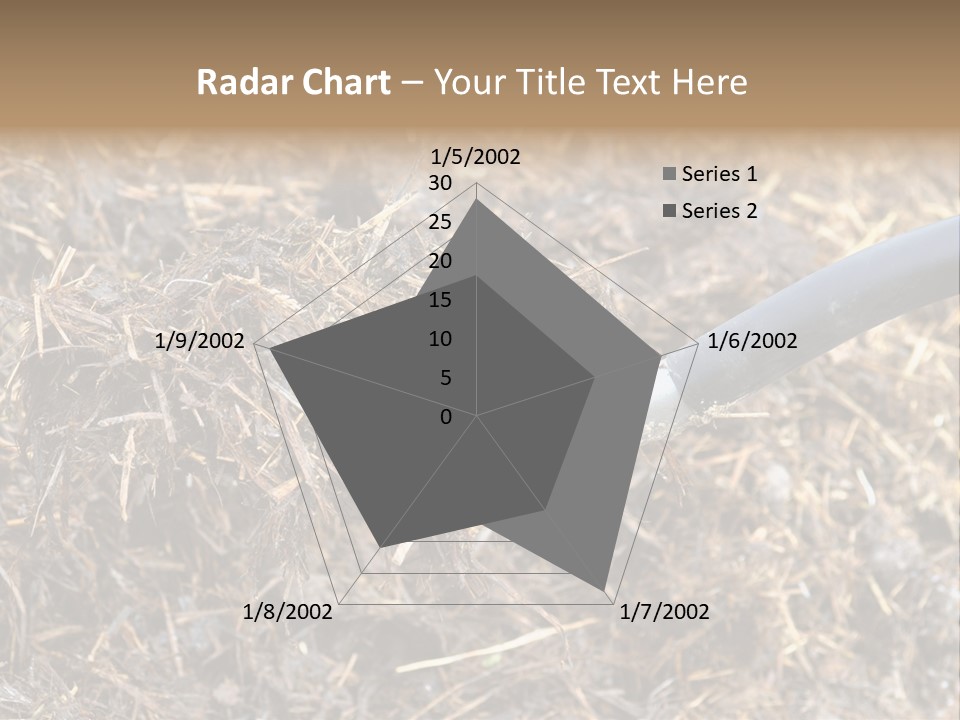 Radar Chart – Your Title Text Here

1/5/2002
30
25
20
15
10
5
0
1/6/2002
1/7/2002
1/8/2002
1/9/2002

Series 1
Series 2